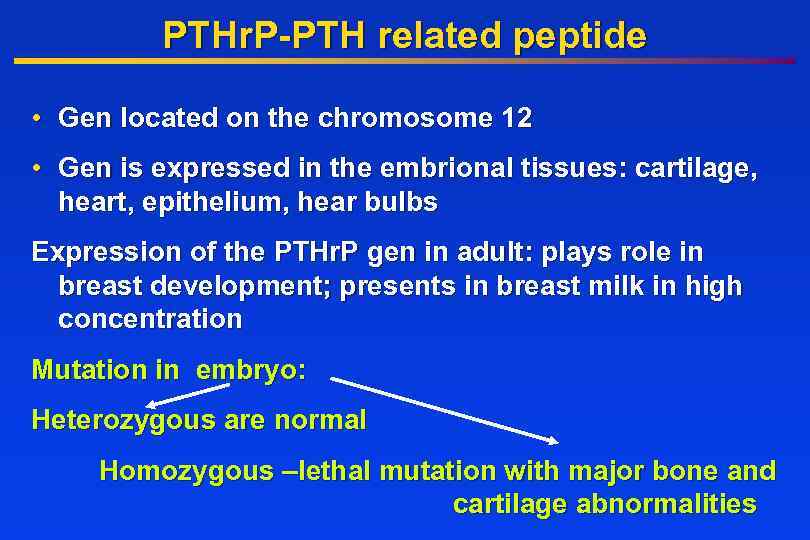 PTHrP-PTH related peptide

• Gen located on the chromosome 12

• Gen is expressed in the embrional tissues: cartilage, heart, epithelium, hear bulbs

Expression of the PTHrP gen in adult: plays role in breast development; presents in breast milk in high concentration

Mutation in embryo:

Heterozygous are normal

Homozygous –lethal mutation with major bone and cartilage abnormalities